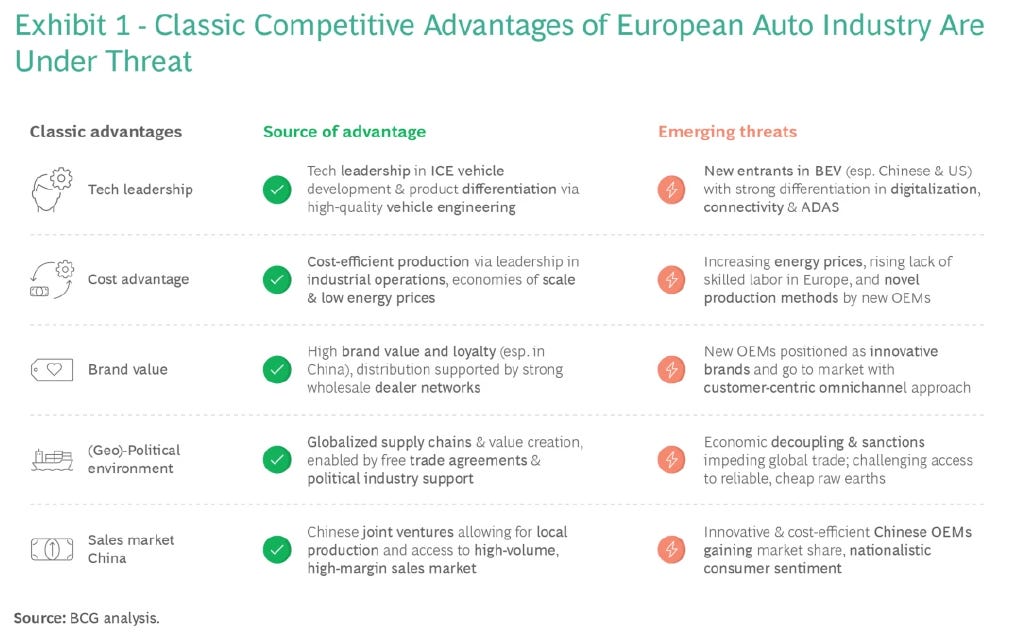 Exhibit 1 - Classic Competitive Advantages of European Auto Industry Are Under Threat

| Classic advantages | Source of advantage | Emerging threats |
|---|---|---|
| Tech leadership | Tech leadership in ICE vehicle development & product differentiation via high-quality vehicle engineering | New entrants in BEV (esp. Chinese & US) with strong differentiation in digitalization, connectivity & ADAS |
| Cost advantage | Cost-efficient production via leadership in industrial operations, economies of scale & low energy prices | Increasing energy prices, rising lack of skilled labor in Europe, and novel production methods by new OEMs |
| Brand value | High brand value and loyalty (esp. in China), distribution supported by strong wholesale dealer networks | New OEMs positioned as innovative brands and go to market with customer-centric omnichannel approach |
| (Geo)-Political environment | Globalized supply chains & value creation, enabled by free trade agreements & political industry support | Economic decoupling & sanctions impeding global trade; challenging access to reliable, cheap raw earths |
| Sales market China | Chinese joint ventures allowing for local production and access to high-volume, high-margin sales market | Innovative & cost-efficient Chinese OEMs gaining market share, nationalistic consumer sentiment |

Source: BCG analysis.